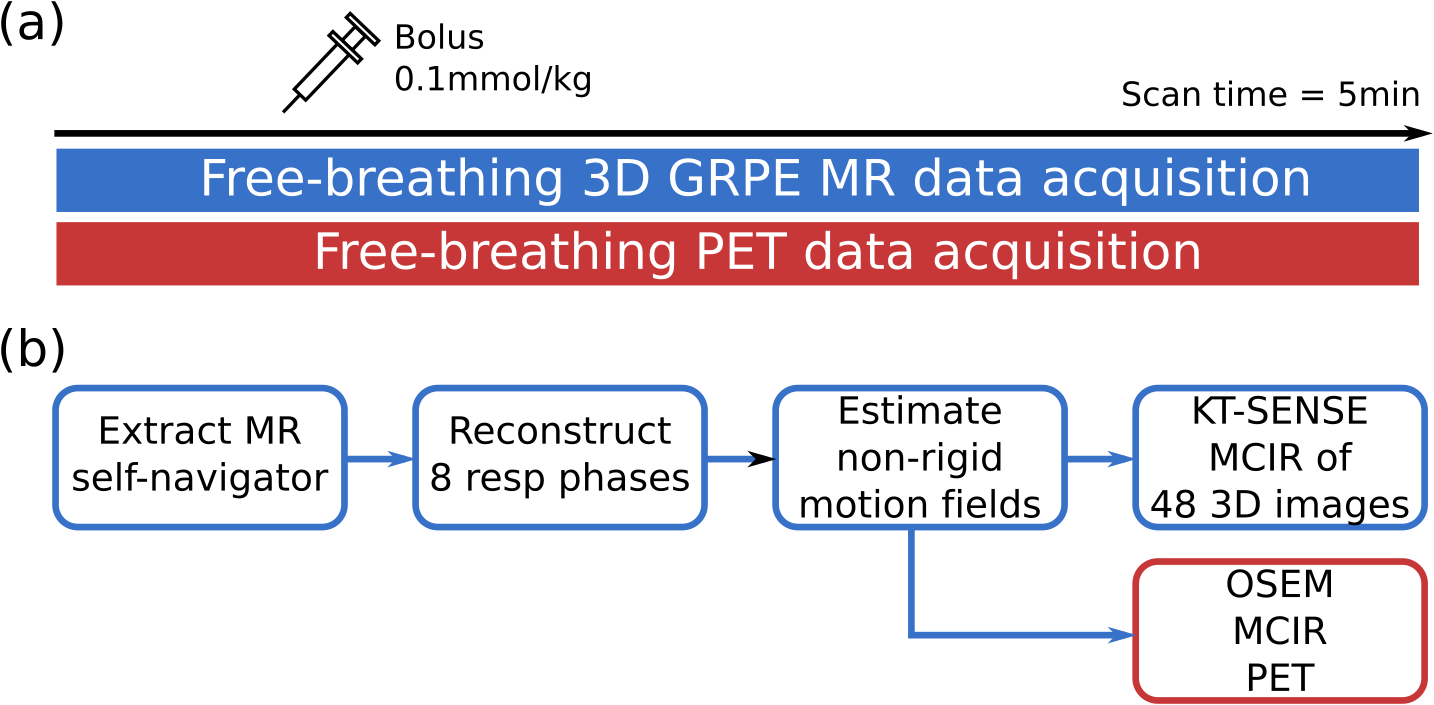 (a)

Bolus
0.1mmol/kg

Scan time = 5min

Free-breathing 3D GRPE MR data acquisition

Free-breathing PET data acquisition

(b)

Extract MR self-navigator

Reconstruct 8 resp phases

Estimate non-rigid motion fields

KT-SENSE MCIR of 48 3D images

OSEM MCIR PET